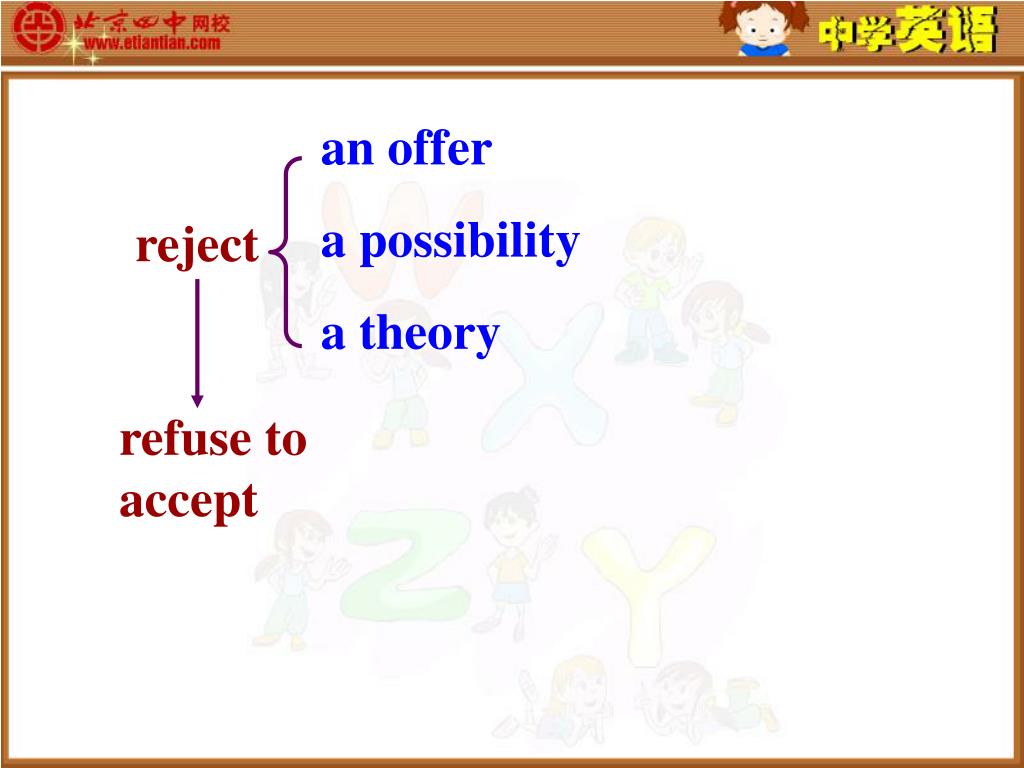 北京四中网校
www.etiantian.com

中学英语

reject

an offer

a possibility

a theory

refuse to accept